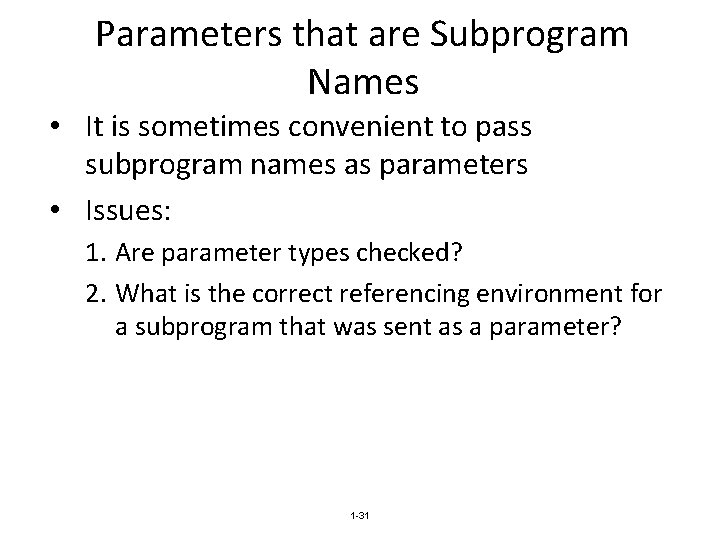 Parameters that are Subprogram Names

• It is sometimes convenient to pass subprogram names as parameters

• Issues:

1. Are parameter types checked?

2. What is the correct referencing environment for a subprogram that was sent as a parameter?

1-31